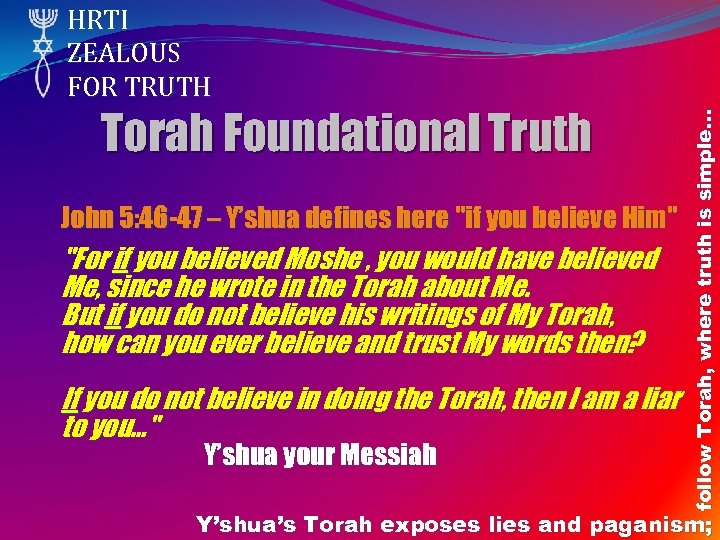 HRTI
ZEALOUS
FOR TRUTH

Torah Foundational Truth

John 5:46-47 – Y'shua defines here "if you believe Him"

"For if you believed Moshe , you would have believed Me, since he wrote in the Torah about Me. But if you do not believe his writings of My Torah, how can you ever believe and trust My words then?

If you do not believe in doing the Torah, then I am a liar to you..."

Y'shua your Messiah

Y'shua's Torah exposes lies and paganism;

follow Torah, where truth is simple...